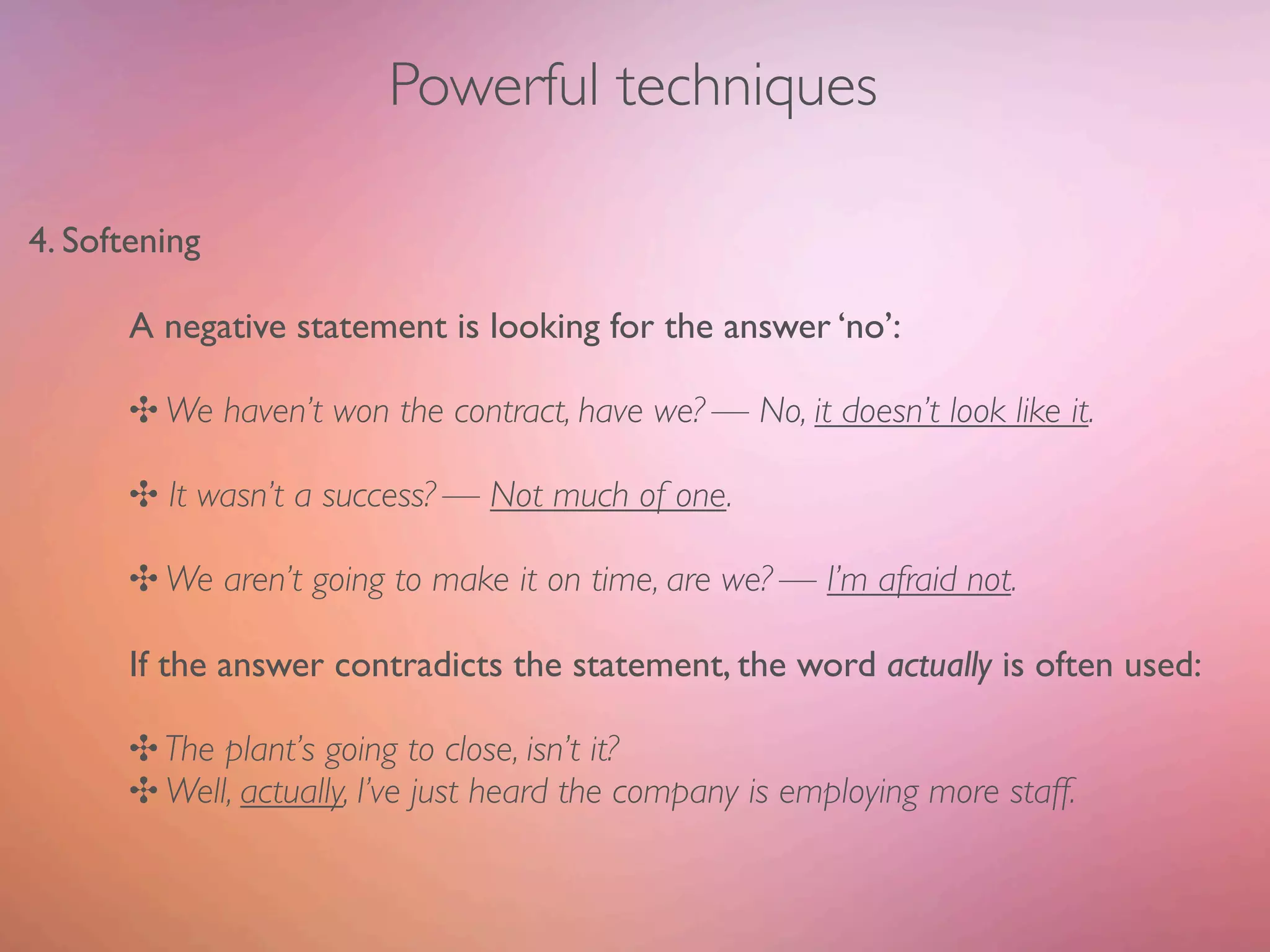 Powerful techniques

4. Softening

A negative statement is looking for the answer ‘no’:

✣ We haven’t won the contract, have we? — No, it doesn’t look like it.

✣ It wasn’t a success? — Not much of one.

✣ We aren’t going to make it on time, are we? — I’m afraid not.

If the answer contradicts the statement, the word actually is often used:

✣ The plant’s going to close, isn’t it?
✣ Well, actually, I’ve just heard the company is employing more staff.